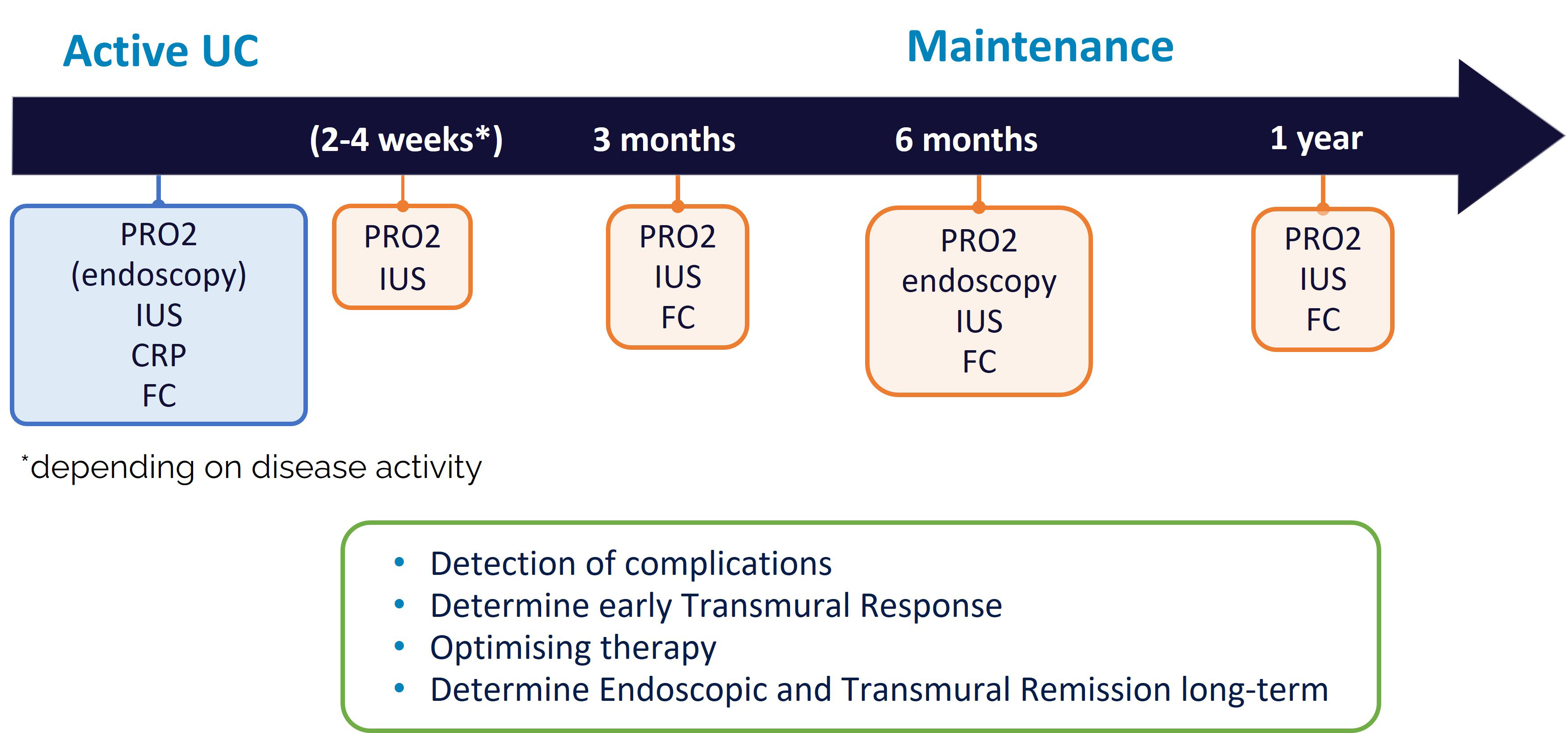 Active UC

Maintenance

(2-4 weeks*)

3 months

6 months

1 year

PRO2
(endoscopy)
IUS
CRP
FC

PRO2
IUS

PRO2
IUS
FC

PRO2
endoscopy
IUS
FC

PRO2
IUS
FC

*depending on disease activity

• Detection of complications
• Determine early Transmural Response
• Optimising therapy
• Determine Endoscopic and Transmural Remission long-term